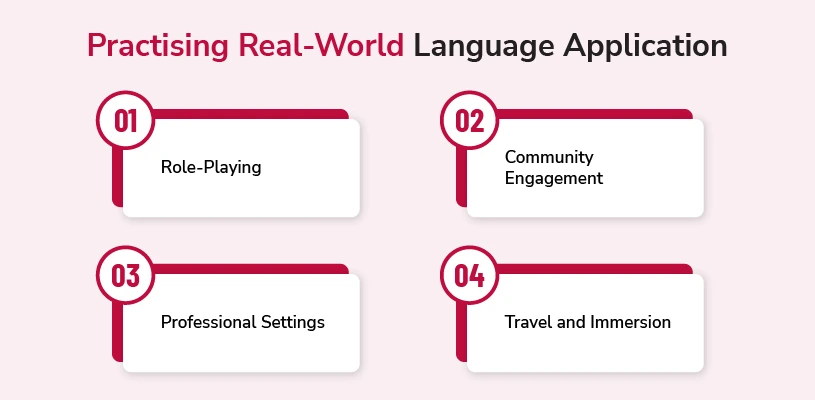 Practising Real-World Language Application

01
Role-Playing

02
Community Engagement

03
Professional Settings

04
Travel and Immersion